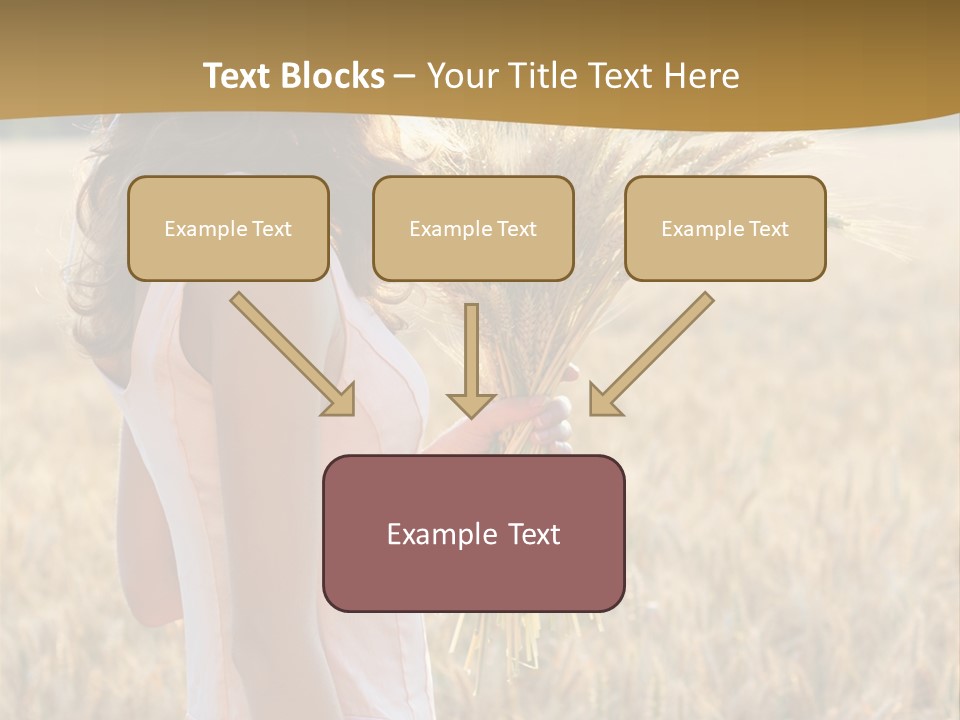 Text Blocks – Your Title Text Here

Example Text

Example Text

Example Text

Example Text